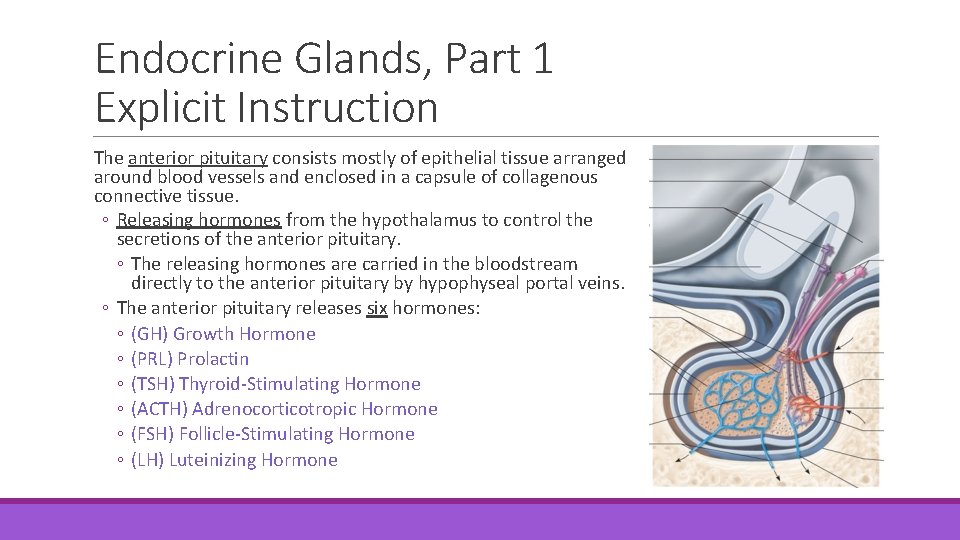 Endocrine Glands, Part 1
Explicit Instruction

The anterior pituitary consists mostly of epithelial tissue arranged around blood vessels and enclosed in a capsule of collagenous connective tissue.

◦ Releasing hormones from the hypothalamus to control the secretions of the anterior pituitary.
◦ The releasing hormones are carried in the bloodstream directly to the anterior pituitary by hypophyseal portal veins.
◦ The anterior pituitary releases six hormones:
◦ (GH) Growth Hormone
◦ (PRL) Prolactin
◦ (TSH) Thyroid-Stimulating Hormone
◦ (ACTH) Adrenocorticotropic Hormone
◦ (FSH) Follicle-Stimulating Hormone
◦ (LH) Luteinizing Hormone